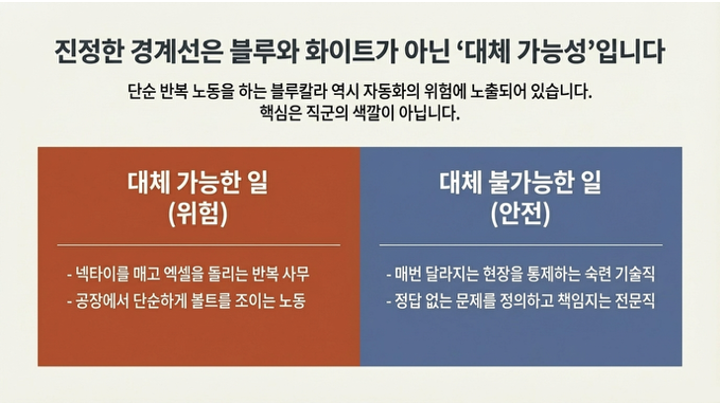 진정한 경계선은 블루와 화이트가 아닌 '대체 가능성'입니다

단순 반복 노동을 하는 블루칼라 역시 자동화의 위험에 노출되어 있습니다.
핵심은 직군의 색깔이 아닙니다.

대체 가능한 일
(위험)

- 넥타이를 매고 엑셀을 돌리는 반복 사무
- 공장에서 단순하게 볼트를 조이는 노동

대체 불가능한 일
(안전)

- 매번 달라지는 현장을 통제하는 숙련 기술직
- 정답 없는 문제를 정의하고 책임지는 전문직